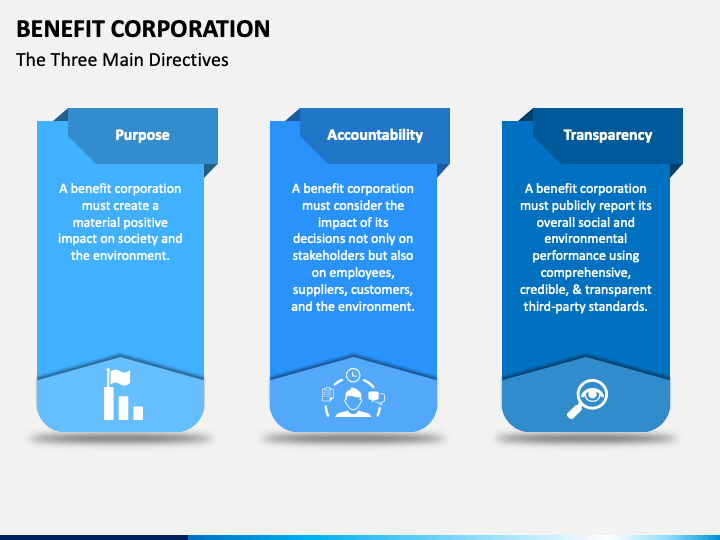 BENEFIT CORPORATION

The Three Main Directives

Purpose

A benefit corporation must create a material positive impact on society and the environment.

Accountability

A benefit corporation must consider the impact of its decisions not only on stakeholders but also on employees, suppliers, customers, and the environment.

Transparency

A benefit corporation must publicly report its overall social and environmental performance using comprehensive, credible, & transparent third-party standards.